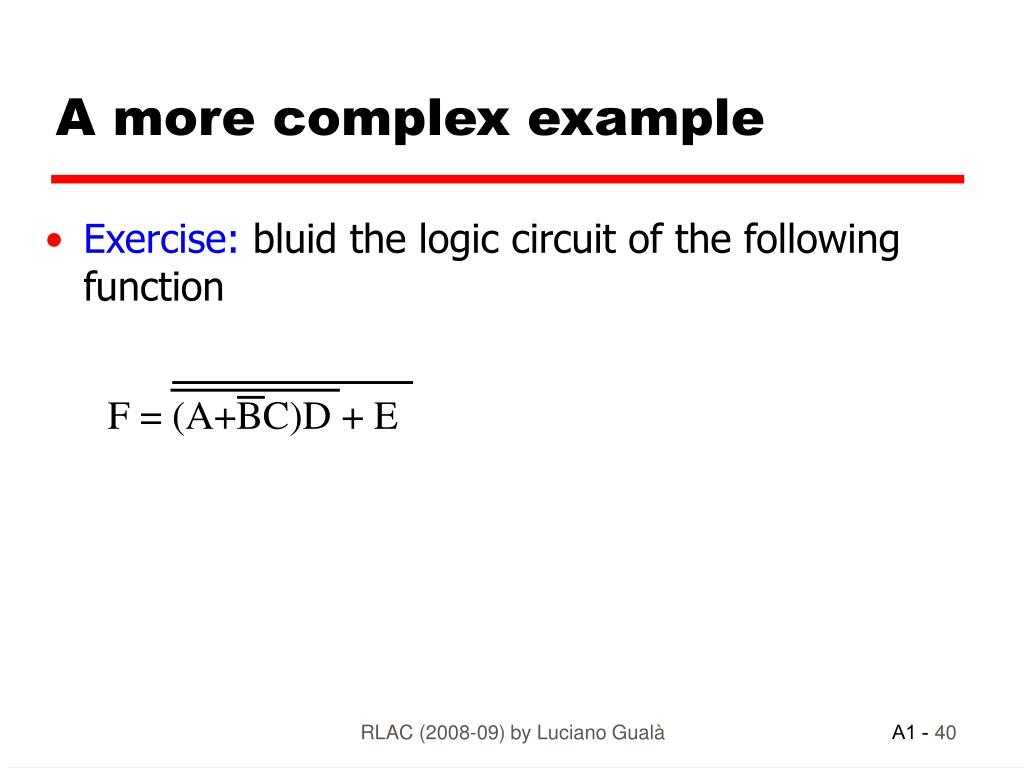 A more complex example

• Exercise: bluid the logic circuit of the following function

$F = \overline{\overline{(A+\overline{B}C)}D + E}$

RLAC (2008-09) by Luciano Gualà

A1 - 40